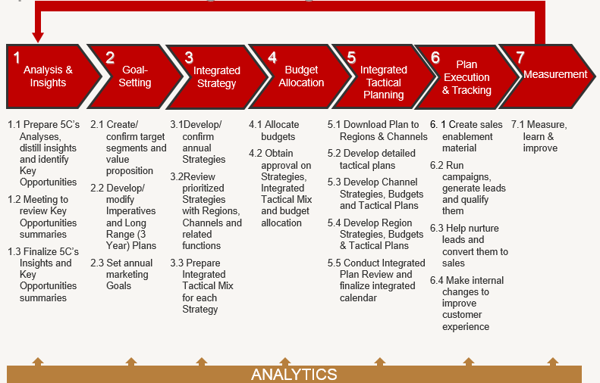 1 Analysis & Insights

2 Goal-Setting

3 Integrated Strategy

4 Budget Allocation

5 Integrated Tactical Planning

6 Plan Execution & Tracking

7 Measurement

1.1 Prepare 5C's Analyses, distill insights and identify Key Opportunities

1.2 Meeting to review Key Opportunities summaries

1.3 Finalize 5C's Insights and Key Opportunities summaries

2.1 Create/ confirm target segments and value proposition

2.2 Develop/ modify Imperatives and Long Range (3 Year) Plans

2.3 Set annual marketing Goals

3.1Develop/ confirm annual Strategies

3.2Review prioritized Strategies with Regions, Channels and related functions

3.3 Prepare Integrated Tactical Mix for each Strategy

4.1 Allocate budgets

4.2 Obtain approval on Strategies, Integrated Tactical Mix and budget allocation

5.1 Download Plan to Regions & Channels

5.2 Develop detailed tactical plans

5.3 Develop Channel Strategies, Budgets and Tactical Plans

5.4 Develop Region Strategies, Budgets & Tactical Plans

5.5 Conduct Integrated Plan Review and finalize integrated calendar

6. 1 Create sales enablement material

6.2 Run campaigns, generate leads and qualify them

6.3 Help nurture leads and convert them to sales

6.4 Make internal changes to improve customer experience

7.1 Measure, learn & improve

ANALYTICS